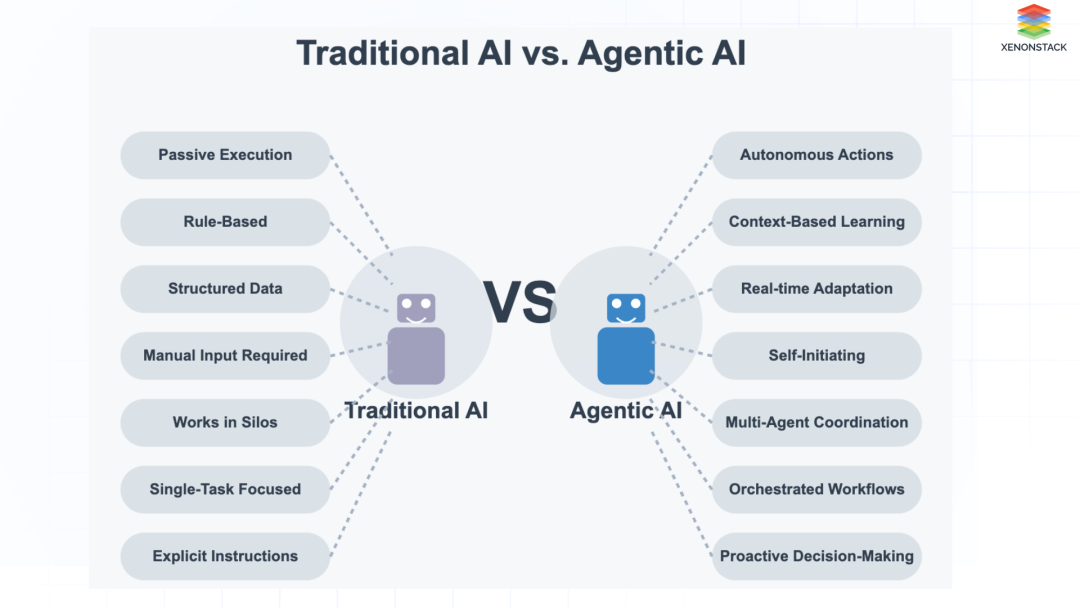 XENONSTACK

Traditional AI vs. Agentic AI

Passive Execution

Rule-Based

Structured Data

Manual Input Required

Works in Silos

Single-Task Focused

Explicit Instructions

Traditional AI

VS

Agentic AI

Autonomous Actions

Context-Based Learning

Real-time Adaptation

Self-Initiating

Multi-Agent Coordination

Orchestrated Workflows

Proactive Decision-Making